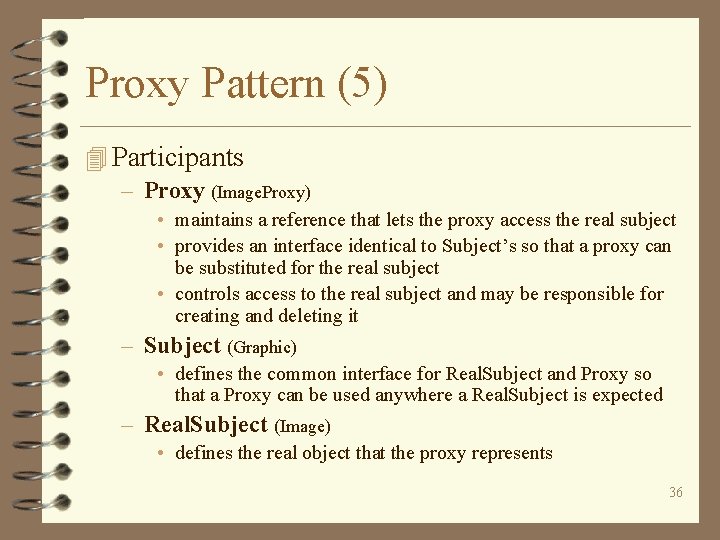 Proxy Pattern (5)

Participants

– Proxy (ImageProxy)
• maintains a reference that lets the proxy access the real subject
• provides an interface identical to Subject’s so that a proxy can be substituted for the real subject
• controls access to the real subject and may be responsible for creating and deleting it

– Subject (Graphic)
• defines the common interface for RealSubject and Proxy so that a Proxy can be used anywhere a RealSubject is expected

– RealSubject (Image)
• defines the real object that the proxy represents

36